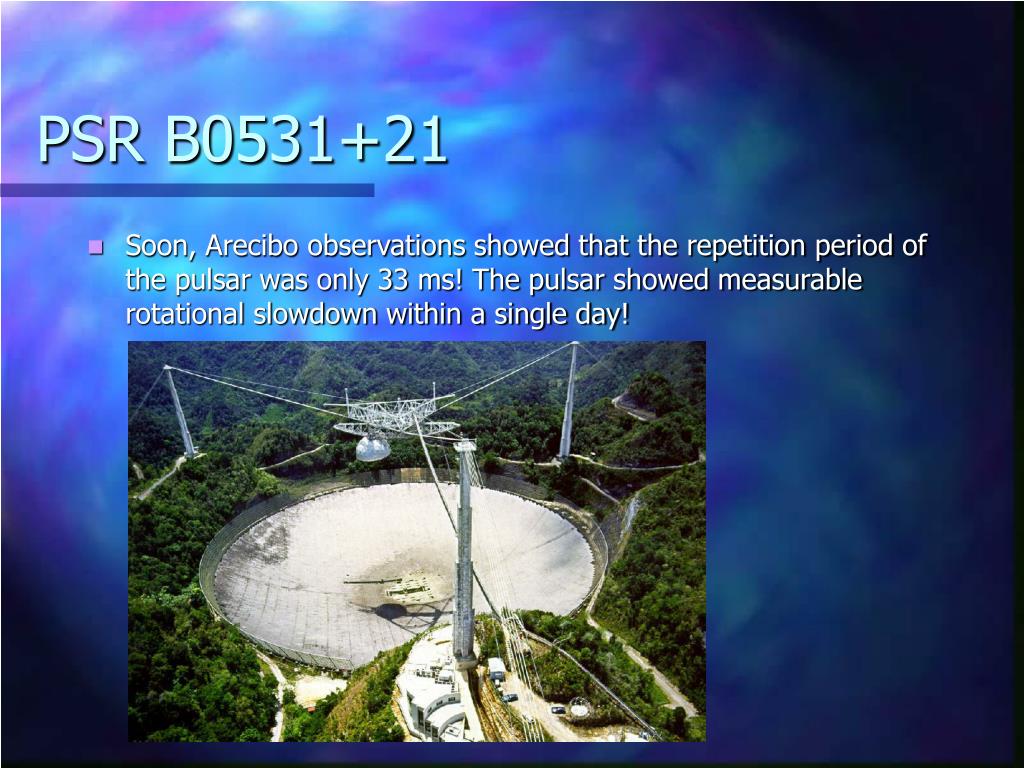 PSR B0531+21

Soon, Arecibo observations showed that the repetition period of the pulsar was only 33 ms! The pulsar showed measurable rotational slowdown within a single day!